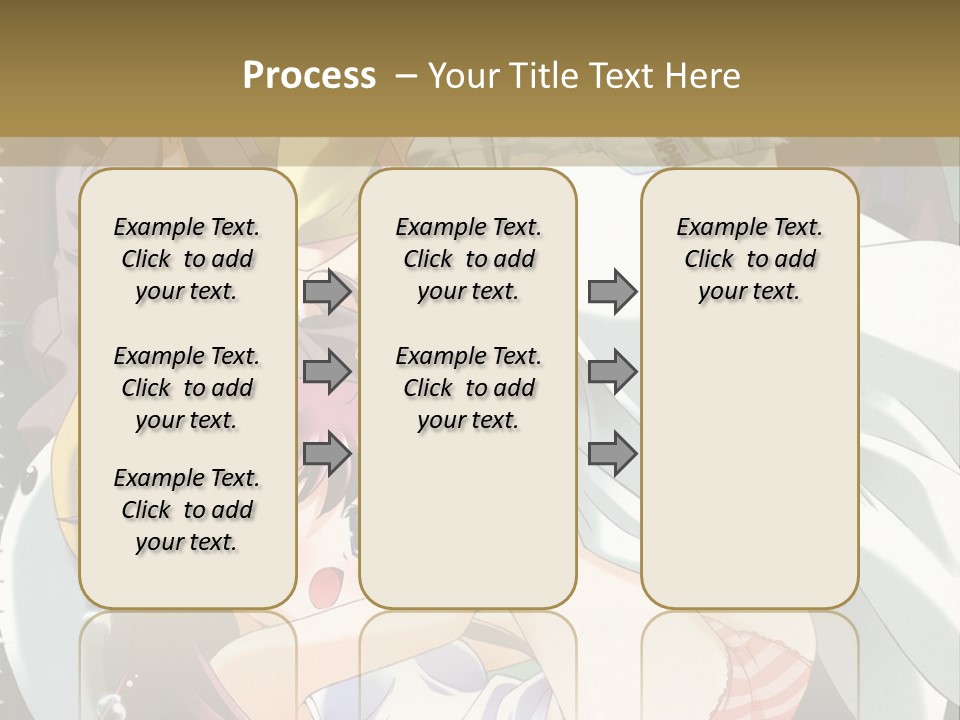 Process – Your Title Text Here

Example Text. Click to add your text.

Example Text. Click to add your text.

Example Text. Click to add your text.

Example Text. Click to add your text.

Example Text. Click to add your text.

Example Text. Click to add your text.